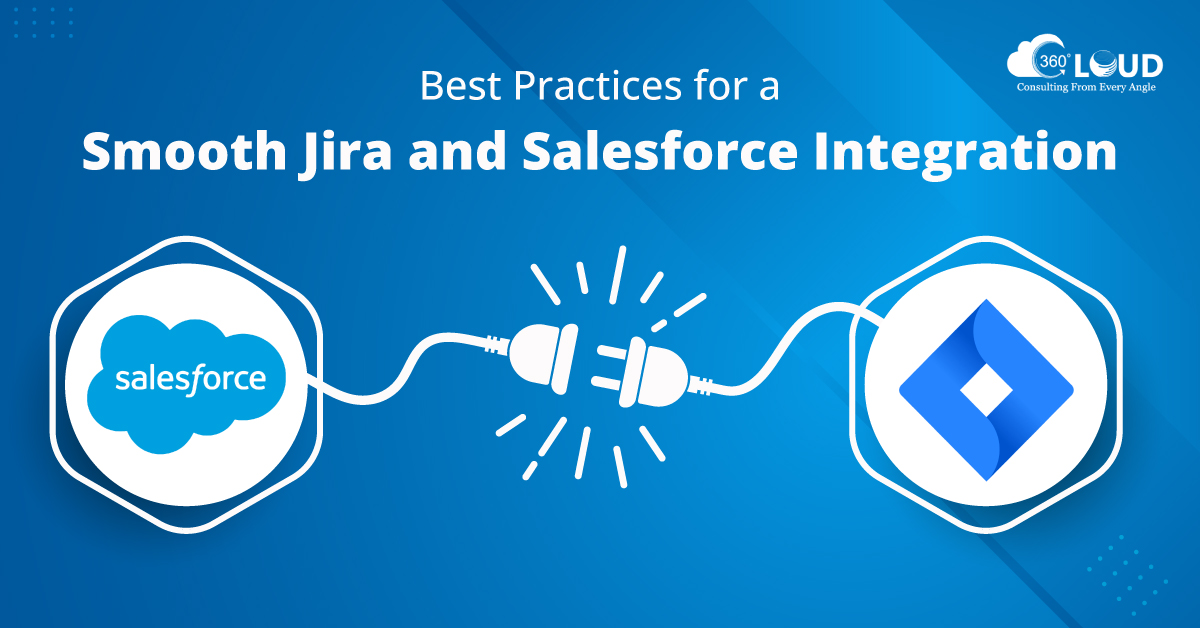 360° CLOUD
Consulting From Every Angle

Best Practices for a
Smooth Jira and Salesforce Integration

salesforce